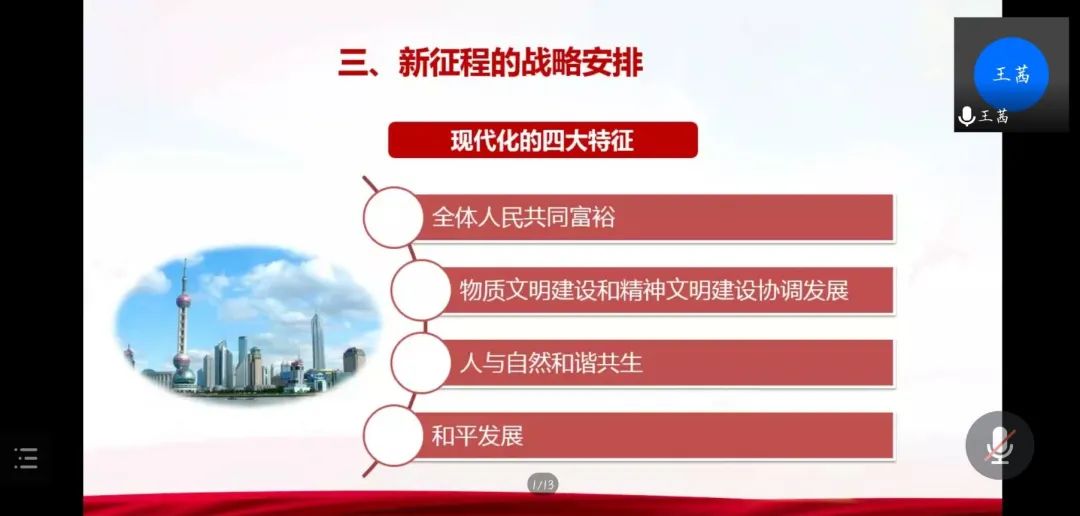 三、新征程的战略安排

现代化的四大特征

全体人民共同富裕

物质文明建设和精神文明建设协调发展

人与自然和谐共生

和平发展

1/13

王茜

王茜